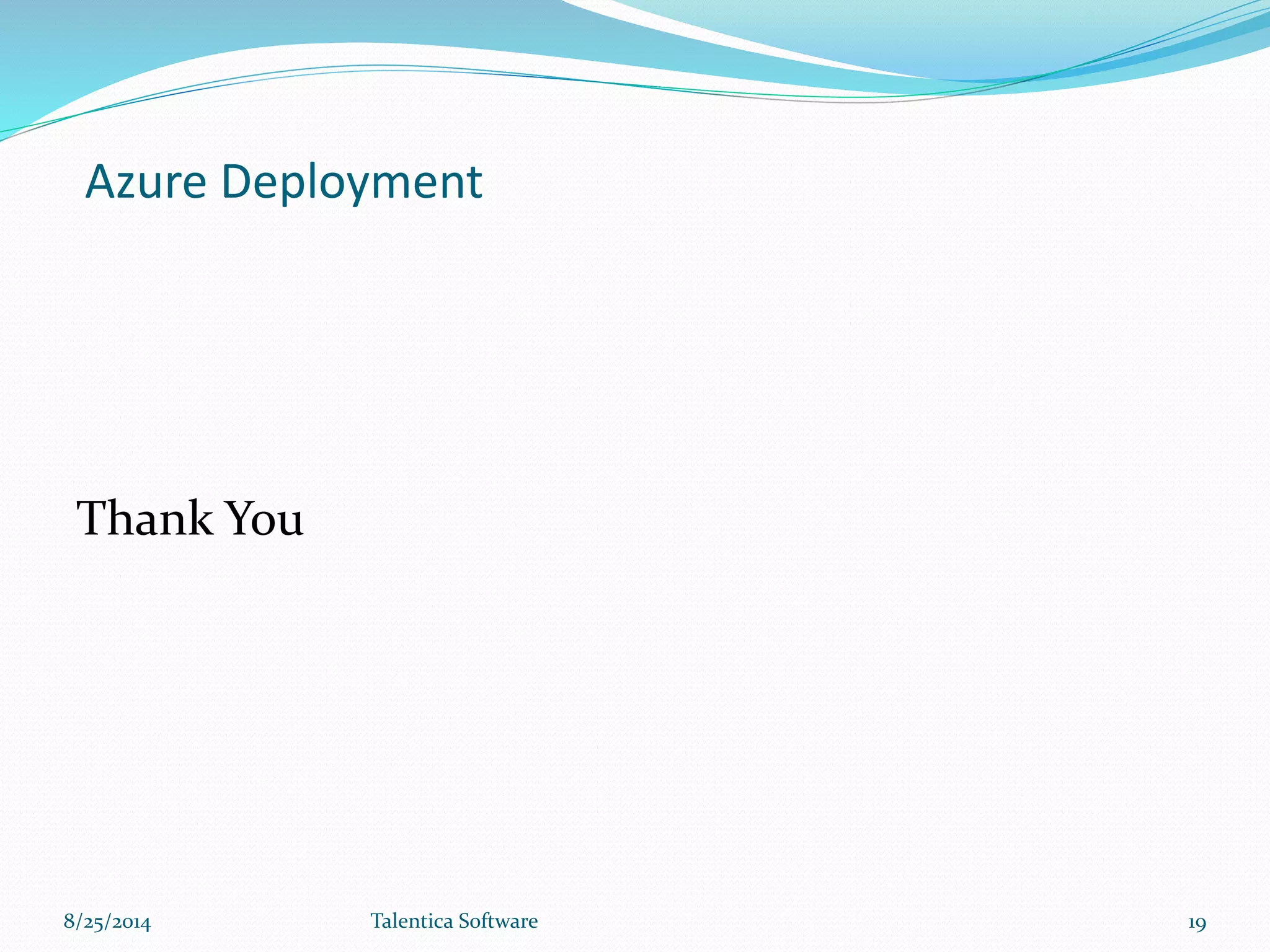 Azure Deployment

Thank You

8/25/2014

Talentica Software

19